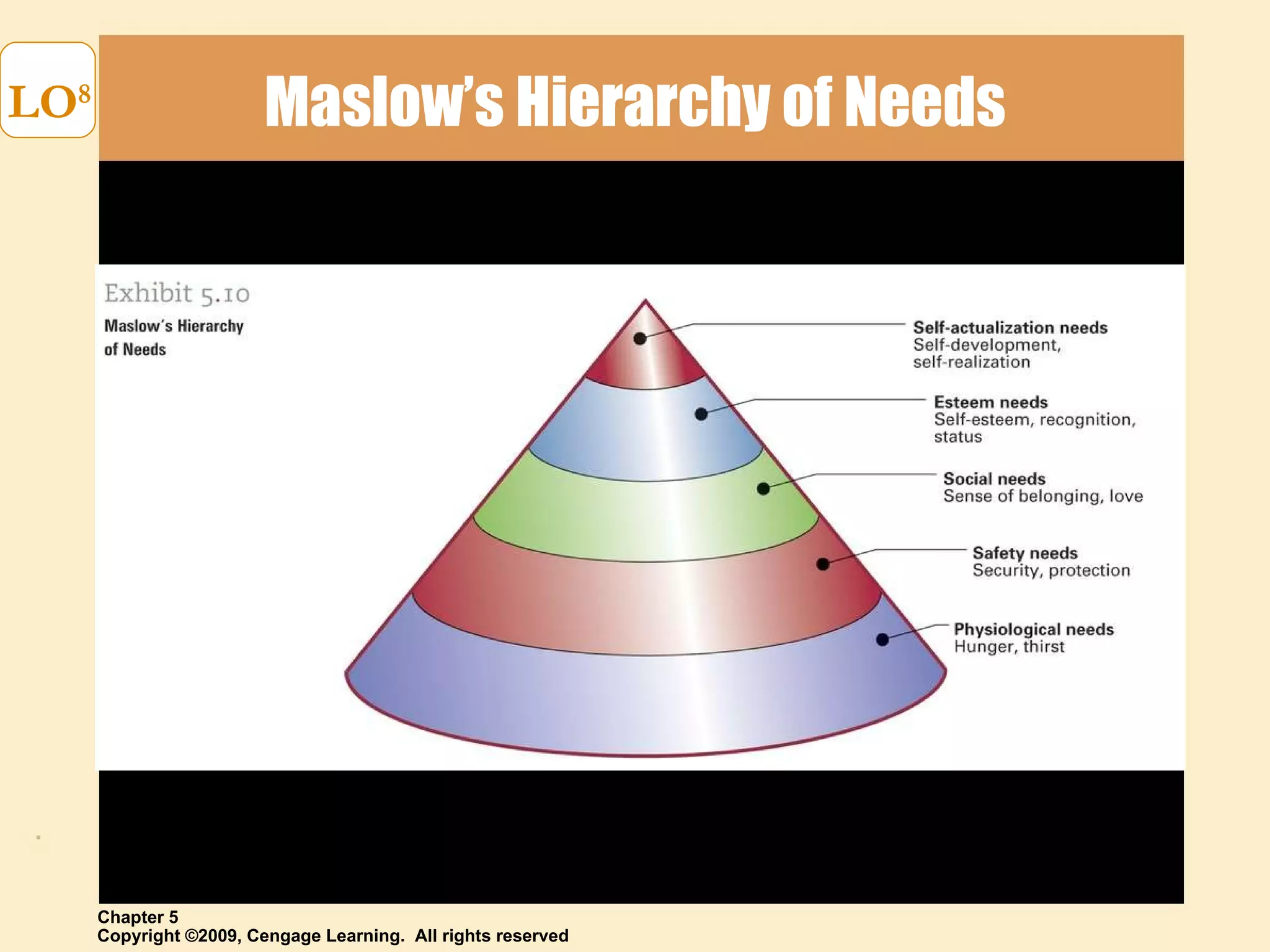 LO$^8$

Maslow's Hierarchy of Needs

Exhibit 5.10

Maslow's Hierarchy of Needs

Self-actualization needs
Self-development, self-realization

Esteem needs
Self-esteem, recognition, status

Social needs
Sense of belonging, love

Safety needs
Security, protection

Physiological needs
Hunger, thirst

Chapter 5
Copyright ©2009, Cengage Learning. All rights reserved